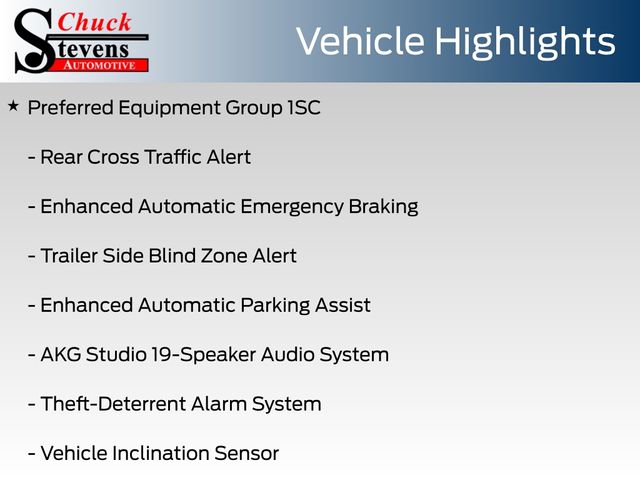 Chuck Stevens AUTOMOTIVE

Vehicle Highlights

★ Preferred Equipment Group 1SC

- Rear Cross Traffic Alert

- Enhanced Automatic Emergency Braking

- Trailer Side Blind Zone Alert

- Enhanced Automatic Parking Assist

- AKG Studio 19-Speaker Audio System

- Theft-Deterrent Alarm System

- Vehicle Inclination Sensor